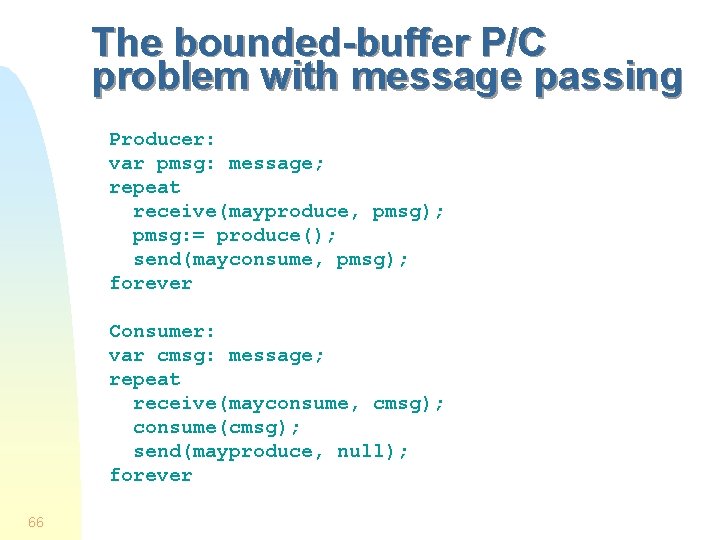 The bounded-buffer P/C problem with message passing

Producer:
var pmsg: message;
repeat
  receive(mayproduce, pmsg);
  pmsg:= produce();
  send(mayconsume, pmsg);
forever

Consumer:
var cmsg: message;
repeat
  receive(mayconsume, cmsg);
  consume(cmsg);
  send(mayproduce, null);
forever

66